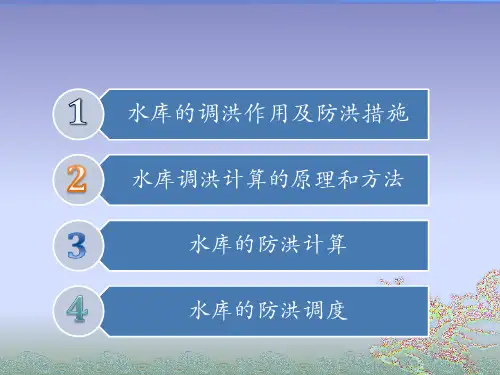 1 水库的调洪作用及防洪措施

2 水库调洪计算的原理和方法

3 水库的防洪计算

4 水库的防洪调度